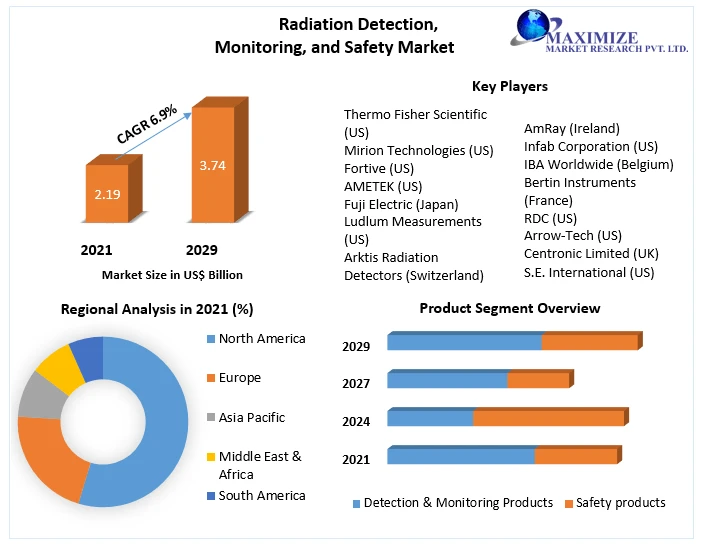 Radiation Detection, Monitoring, and Safety Market

MAXIMIZE
MARKET RESEARCH PVT. LTD.

CAGR 6.9%

2.19

3.74

2021

2029

Market Size in US$ Billion

Key Players

Thermo Fisher Scientific (US)
Mirion Technologies (US)
Fortive (US)
AMETEK (US)
Fuji Electric (Japan)
Ludlum Measurements (US)
Arktis Radiation Detectors (Switzerland)

AmRay (Ireland)
Infab Corporation (US)
IBA Worldwide (Belgium)
Bertin Instruments (France)
RDC (US)
Arrow-Tech (US)
Centronic Limited (UK)
S.E. International (US)

Regional Analysis in 2021 (%)

North America
Europe
Asia Pacific
Middle East & Africa
South America

Product Segment Overview

2029
2027
2024
2021

Detection & Monitoring Products
Safety products